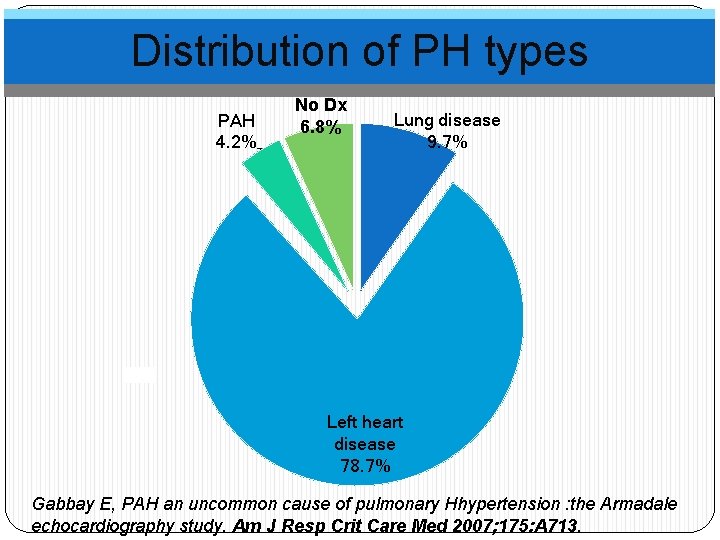 Distribution of PH types

PAH
4.2%

No Dx
6.8%

Lung disease
9.7%

Left heart disease
78.7%

Gabbay E, PAH an uncommon cause of pulmonary Hhypertension :the Armadale echocardiography study. Am J Resp Crit Care Med 2007;175:A713.